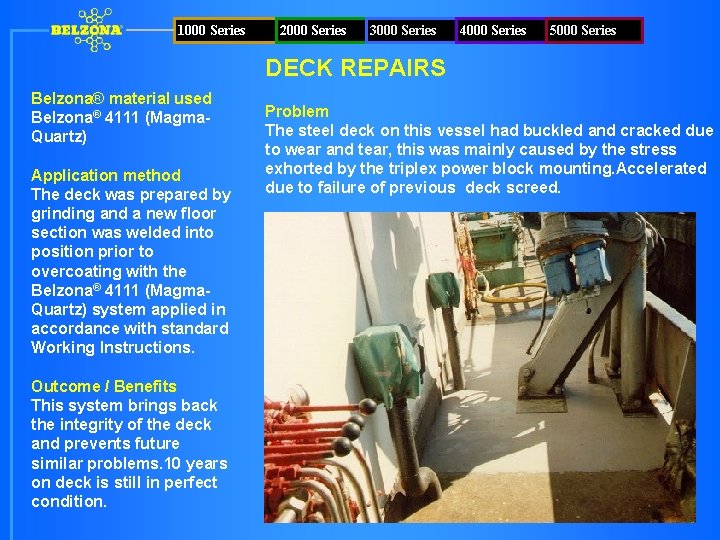 BELZONA

1000 Series 2000 Series 3000 Series 4000 Series 5000 Series

DECK REPAIRS

Belzona® material used
Belzona® 4111 (Magma-Quartz)

Application method
The deck was prepared by grinding and a new floor section was welded into position prior to overcoating with the Belzona® 4111 (Magma-Quartz) system applied in accordance with standard Working Instructions.

Outcome / Benefits
This system brings back the integrity of the deck and prevents future similar problems.10 years on deck is still in perfect condition.

Problem
The steel deck on this vessel had buckled and cracked due to wear and tear, this was mainly caused by the stress exhorted by the triplex power block mounting.Accelerated due to failure of previous deck screed.